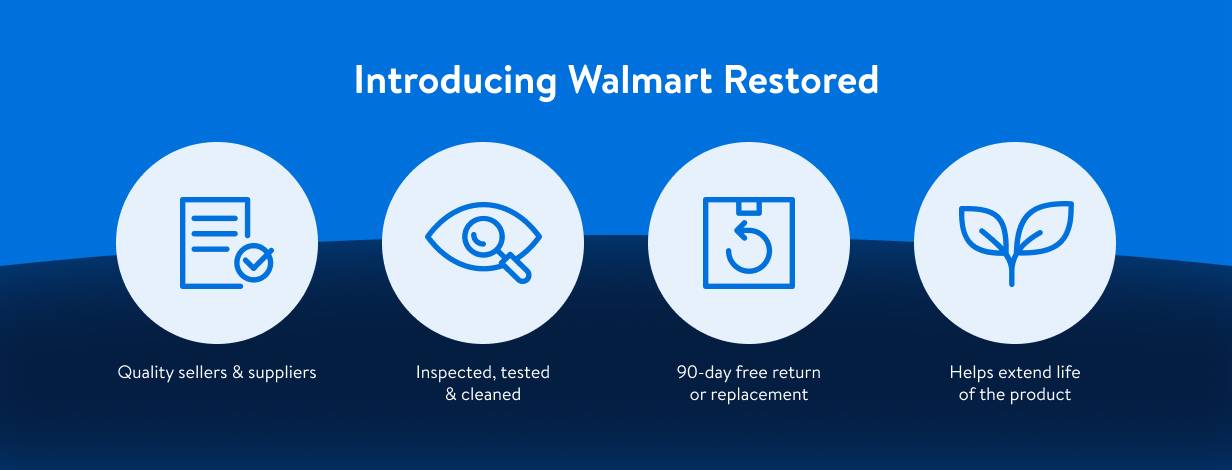 Introducing Walmart Restored

Quality sellers & suppliers

Inspected, tested & cleaned

90-day free return or replacement

Helps extend life of the product